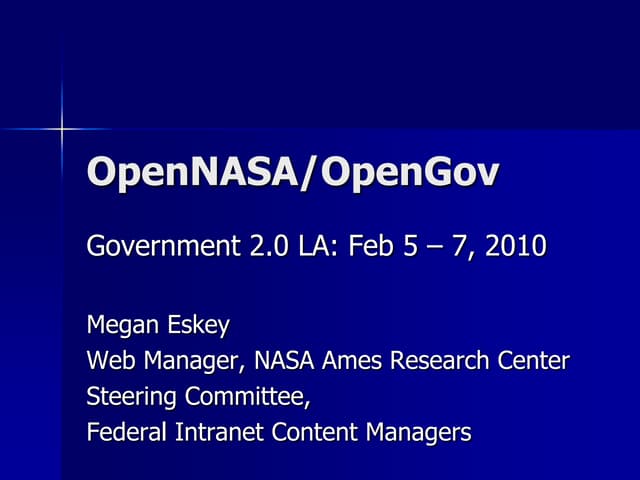 OpenNASA/OpenGov

Government 2.0 LA: Feb 5 – 7, 2010

Megan Eskey
Web Manager, NASA Ames Research Center
Steering Committee,
Federal Intranet Content Managers